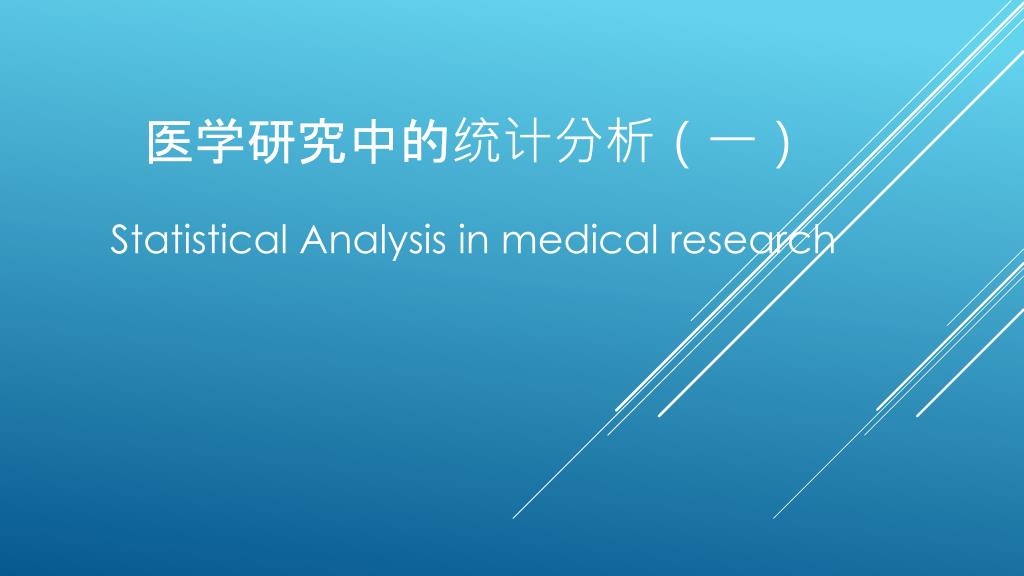 医学研究中的统计分析（一）

Statistical Analysis in medical research